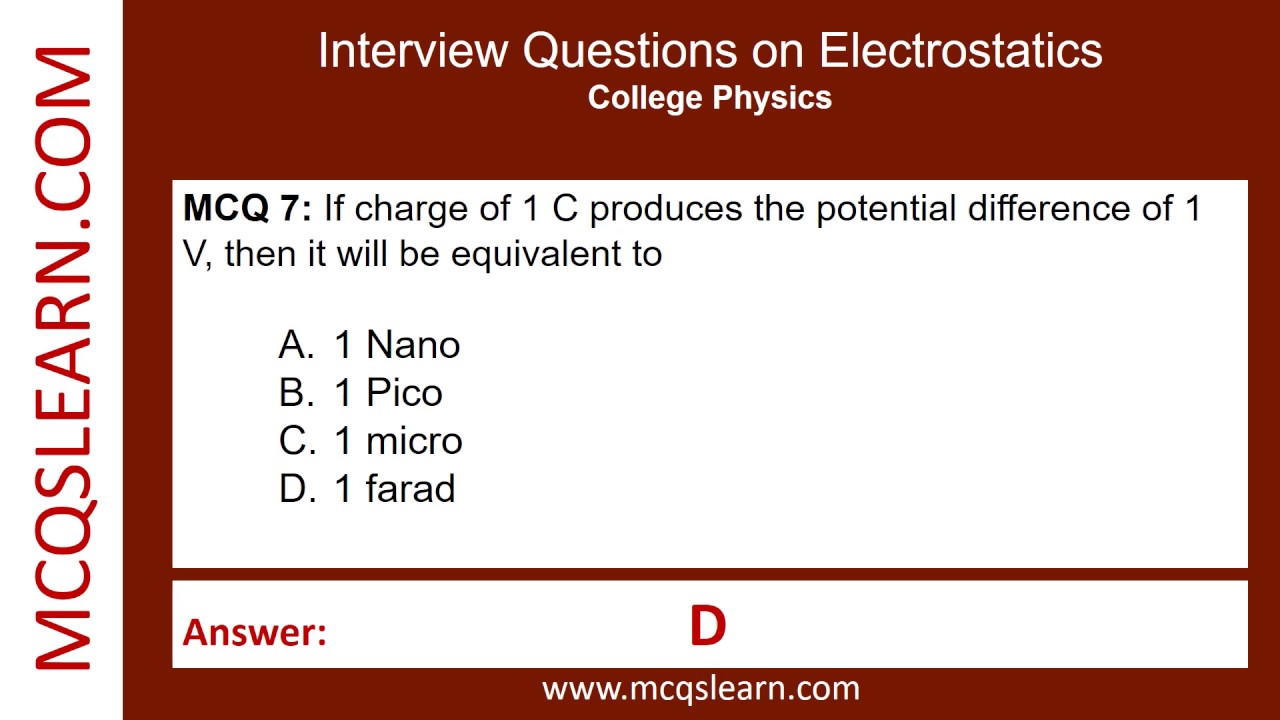 MCQSLEARN.COM

Interview Questions on Electrostatics
College Physics

MCQ 7: If charge of 1 C produces the potential difference of 1 V, then it will be equivalent to

A. 1 Nano
B. 1 Pico
C. 1 micro
D. 1 farad

Answer: D

www.mcqslearn.com